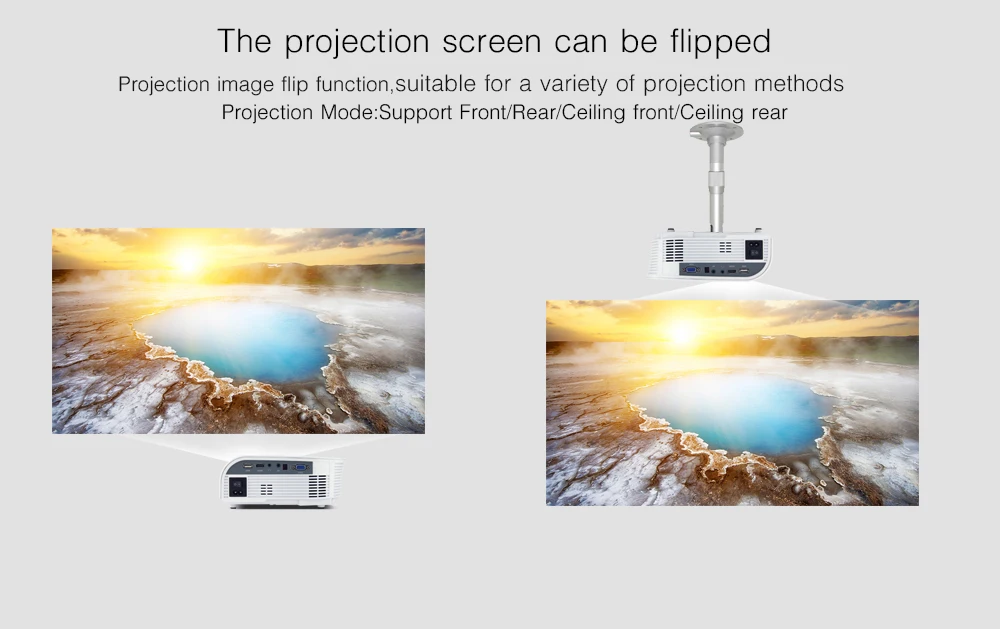 The projection screen can be flipped

Projection image flip function,suitable for a variety of projection methods
Projection Mode:Support Front/Rear/Ceiling front/Ceiling rear